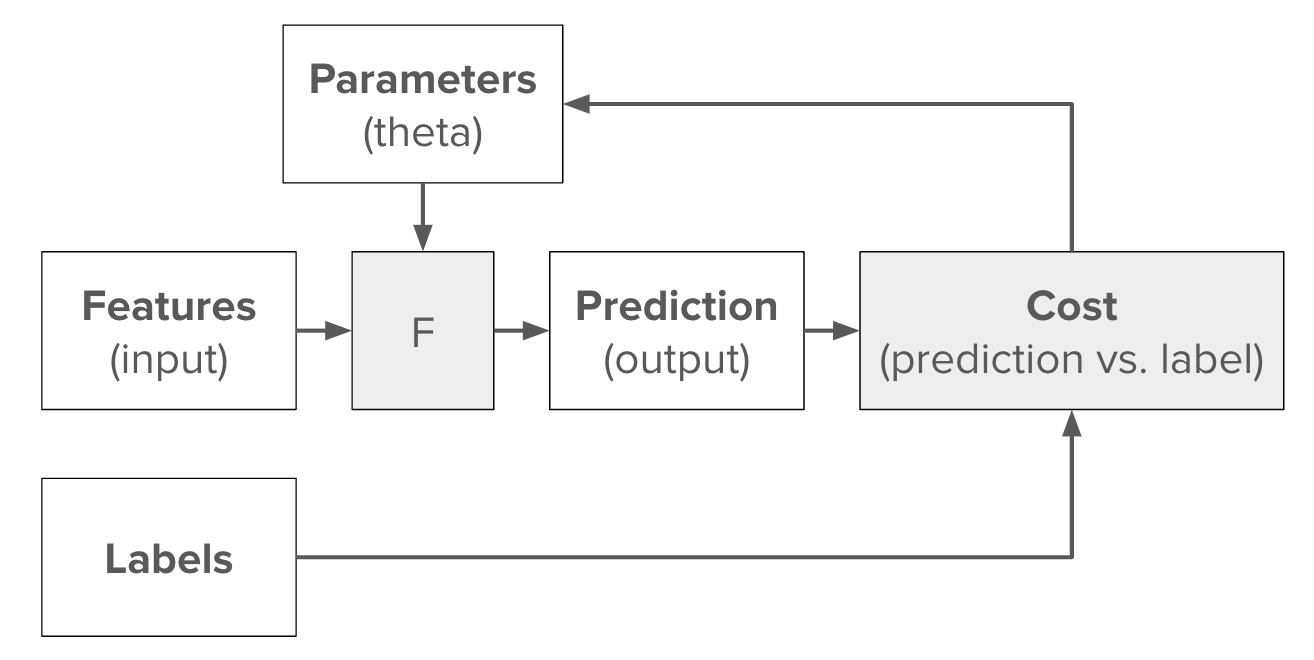 Parameters
(theta)

Features
(input)

F

Prediction
(output)

Cost
(prediction vs. label)

Labels